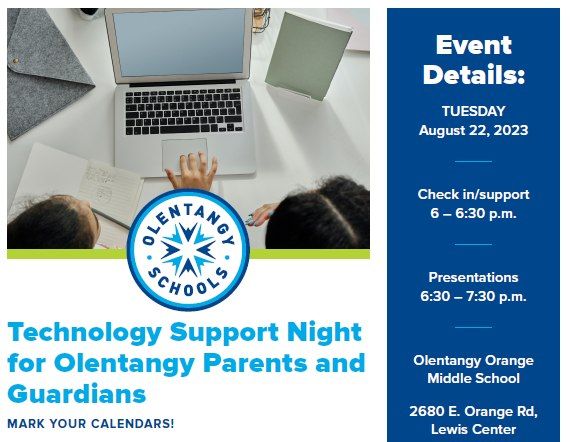 OLENTANGY SCHOOLS

Technology Support Night for Olentangy Parents and Guardians

MARK YOUR CALENDARS!

Event Details:

TUESDAY
August 22, 2023

Check in/support
6 – 6:30 p.m.

Presentations
6:30 – 7:30 p.m.

Olentangy Orange Middle School

2680 E. Orange Rd, Lewis Center